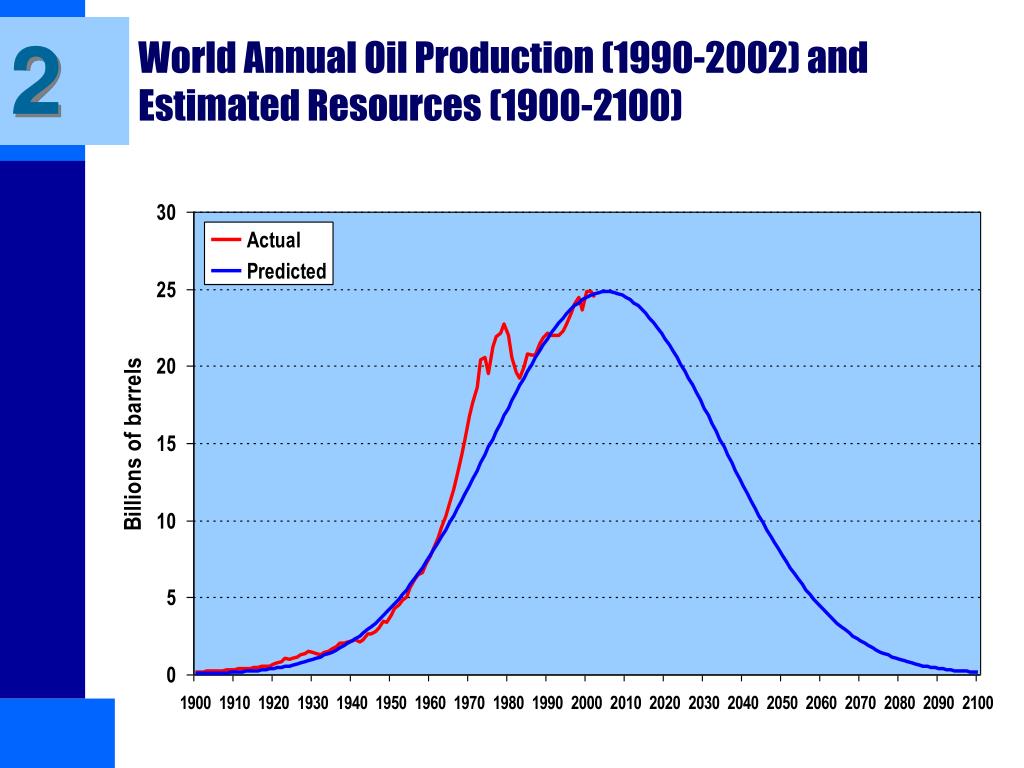 2

World Annual Oil Production (1990-2002) and Estimated Resources (1900-2100)

Actual
Predicted

Billions of barrels

30
25
20
15
10
5
0

1900 1910 1920 1930 1940 1950 1960 1970 1980 1990 2000 2010 2020 2030 2040 2050 2060 2070 2080 2090 2100